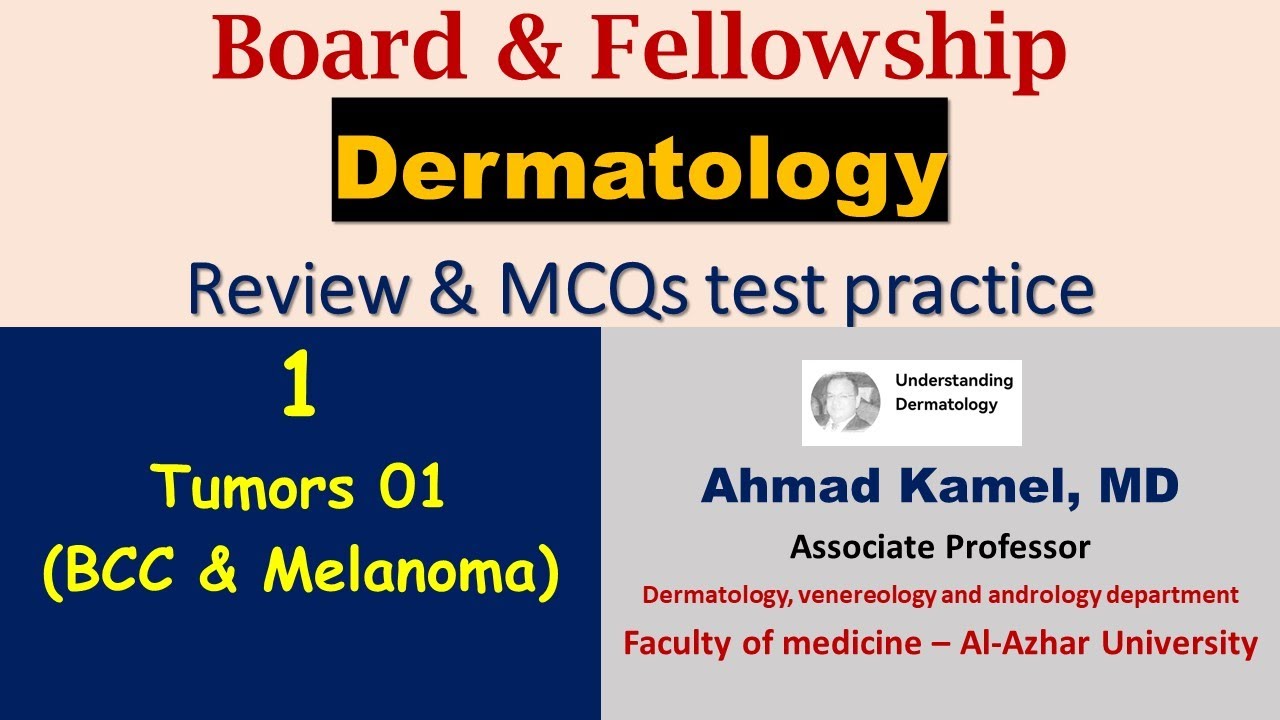 Board & Fellowship

Dermatology

Review & MCQs test practice

1

Tumors 01
(BCC & Melanoma)

Understanding Dermatology

Ahmad Kamel, MD

Associate Professor

Dermatology, venereology and andrology department

Faculty of medicine – Al-Azhar University